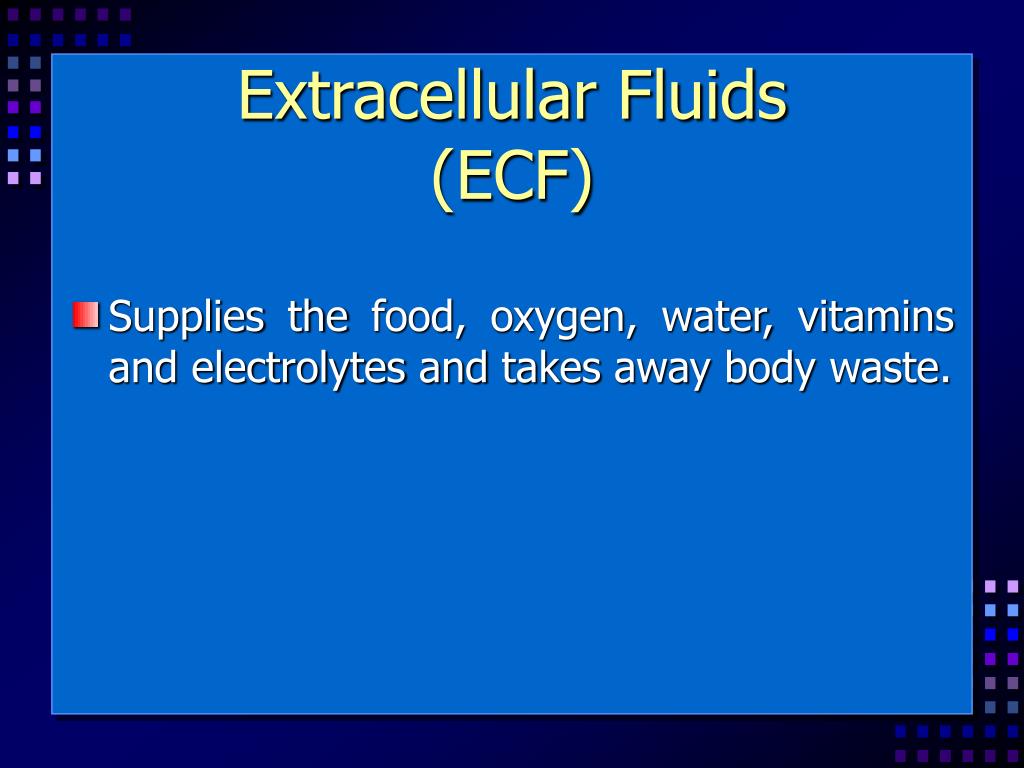 Extracellular Fluids
(ECF)

Supplies the food, oxygen, water, vitamins and electrolytes and takes away body waste.